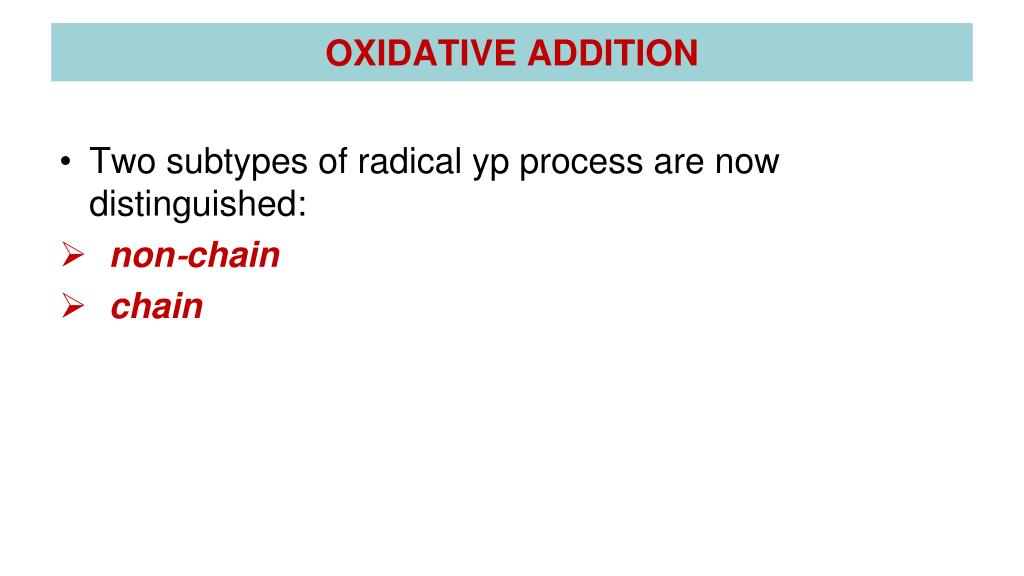 OXIDATIVE ADDITION

• Two subtypes of radical yp process are now distinguished:

➢ non-chain

➢ chain